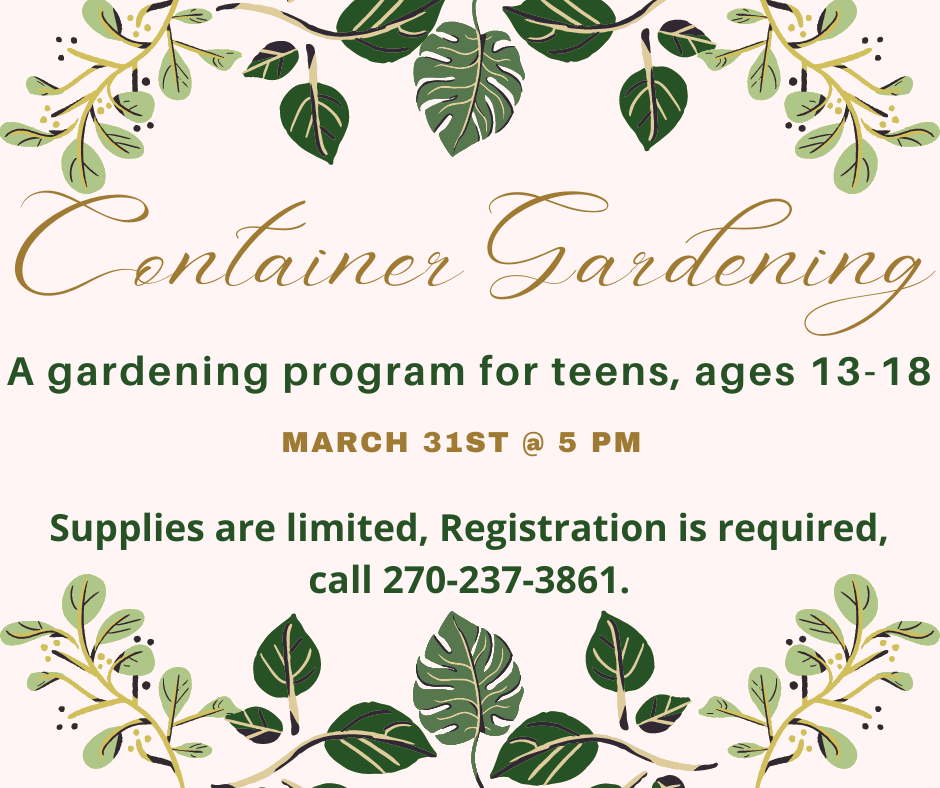 Container Gardening

A gardening program for teens, ages 13-18

MARCH 31ST @ 5 PM

Supplies are limited, Registration is required, call 270-237-3861.